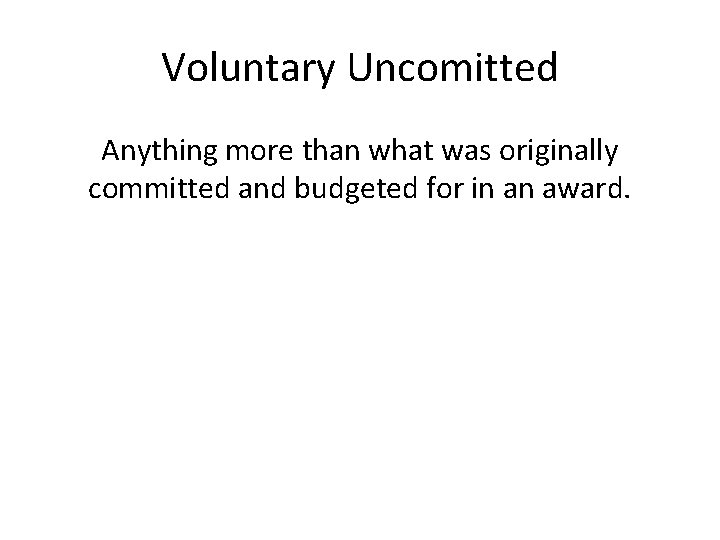 Voluntary Uncomitted

Anything more than what was originally committed and budgeted for in an award.